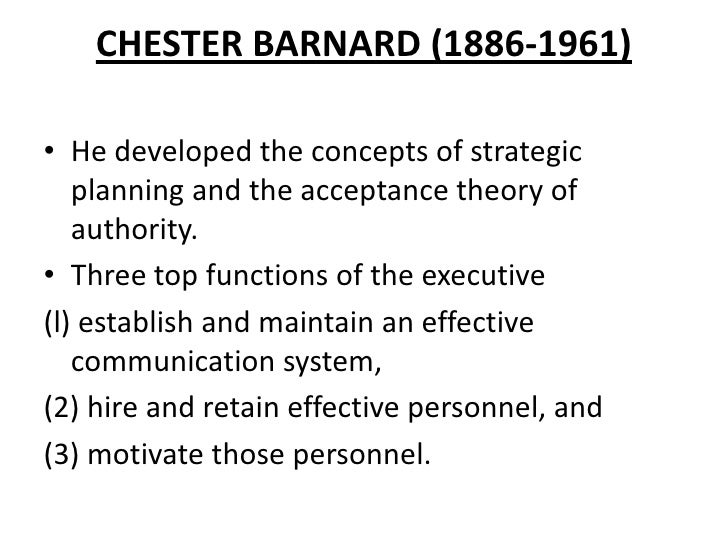 CHESTER BARNARD (1886-1961)

• He developed the concepts of strategic planning and the acceptance theory of authority.
• Three top functions of the executive
(l) establish and maintain an effective communication system,
(2) hire and retain effective personnel, and
(3) motivate those personnel.